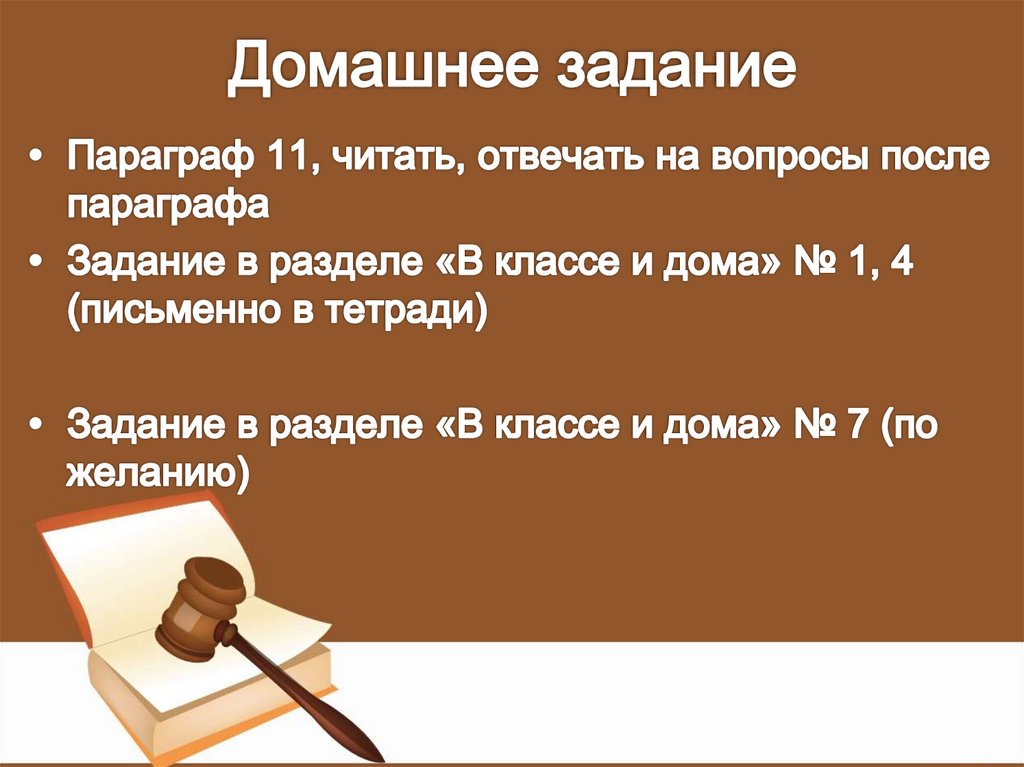 Домашнее задание

• Параграф 11, читать, отвечать на вопросы после параграфа
• Задание в разделе «В классе и дома» № 1, 4 (письменно в тетради)

• Задание в разделе «В классе и дома» № 7 (по желанию)